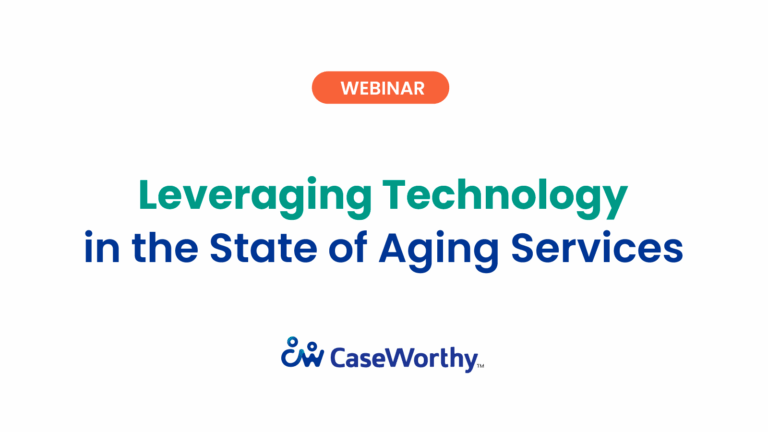 WEBINAR

Leveraging Technology in the State of Aging Services

CaseWorthy™